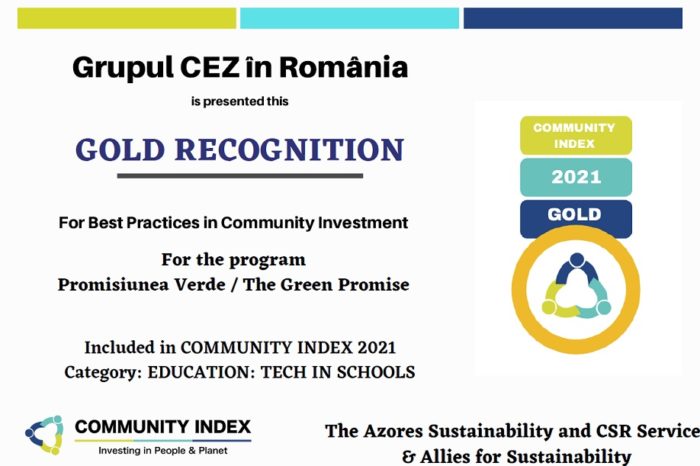 Grupul CEZ în România

is presented this

GOLD RECOGNITION

For Best Practices in Community Investment

For the program
Promisiunea Verde / The Green Promise

Included in COMMUNITY INDEX 2021
Category: EDUCATION: TECH IN SCHOOLS

COMMUNITY INDEX
2021
GOLD

COMMUNITY INDEX
Investing in People & Planet

The Azores Sustainability and CSR Service
& Allies for Sustainability